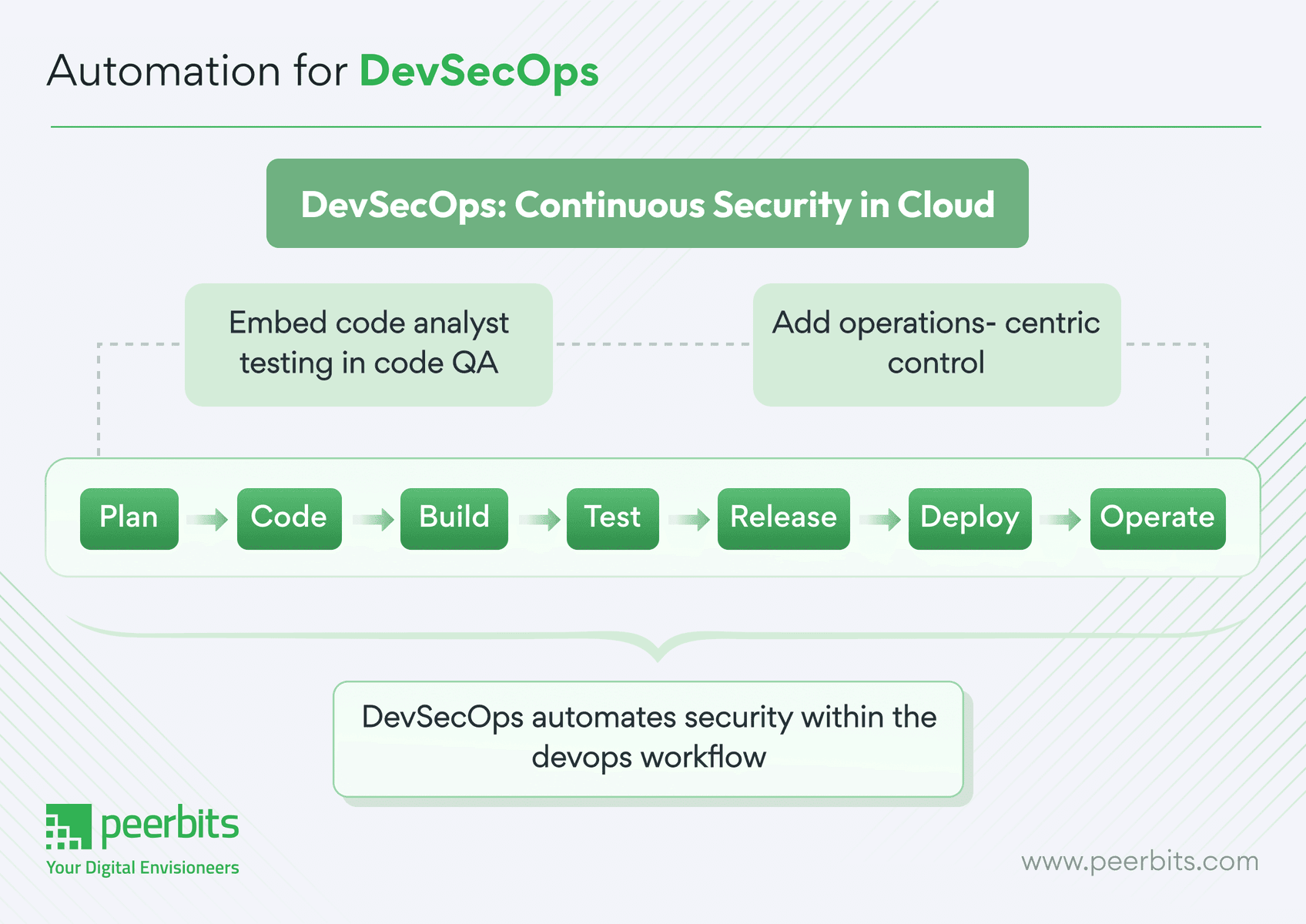 Automation for DevSecOps

DevSecOps: Continuous Security in Cloud

Embed code analyst testing in code QA

Add operations- centric control

Plan

Code

Build

Test

Release

Deploy

Operate

DevSecOps automates security within the devops workflow

peerbits

Your Digital Envisioneers

www.peerbits.com